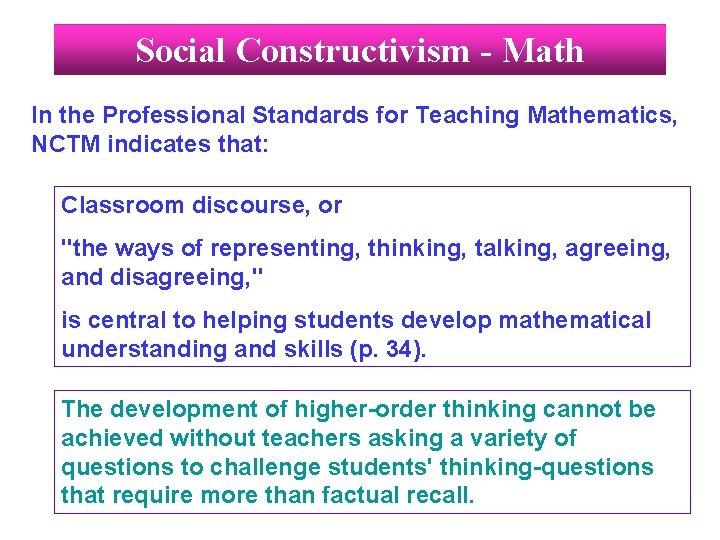 Social Constructivism - Math

In the Professional Standards for Teaching Mathematics, NCTM indicates that:

Classroom discourse, or

"the ways of representing, thinking, talking, agreeing, and disagreeing,"

is central to helping students develop mathematical understanding and skills (p. 34).

The development of higher-order thinking cannot be achieved without teachers asking a variety of questions to challenge students' thinking-questions that require more than factual recall.